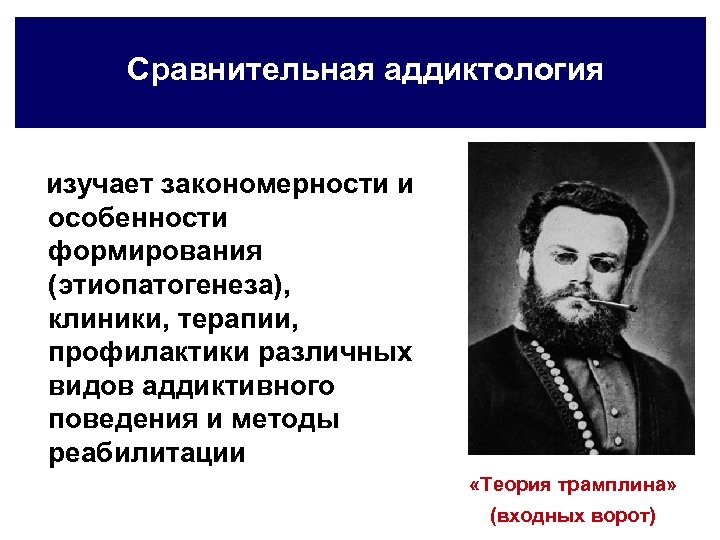 Сравнительная аддиктология

изучает закономерности и особенности формирования (этиопатогенеза), клиники, терапии, профилактики различных видов аддиктивного поведения и методы реабилитации

«Теория трамплина»
(входных ворот)